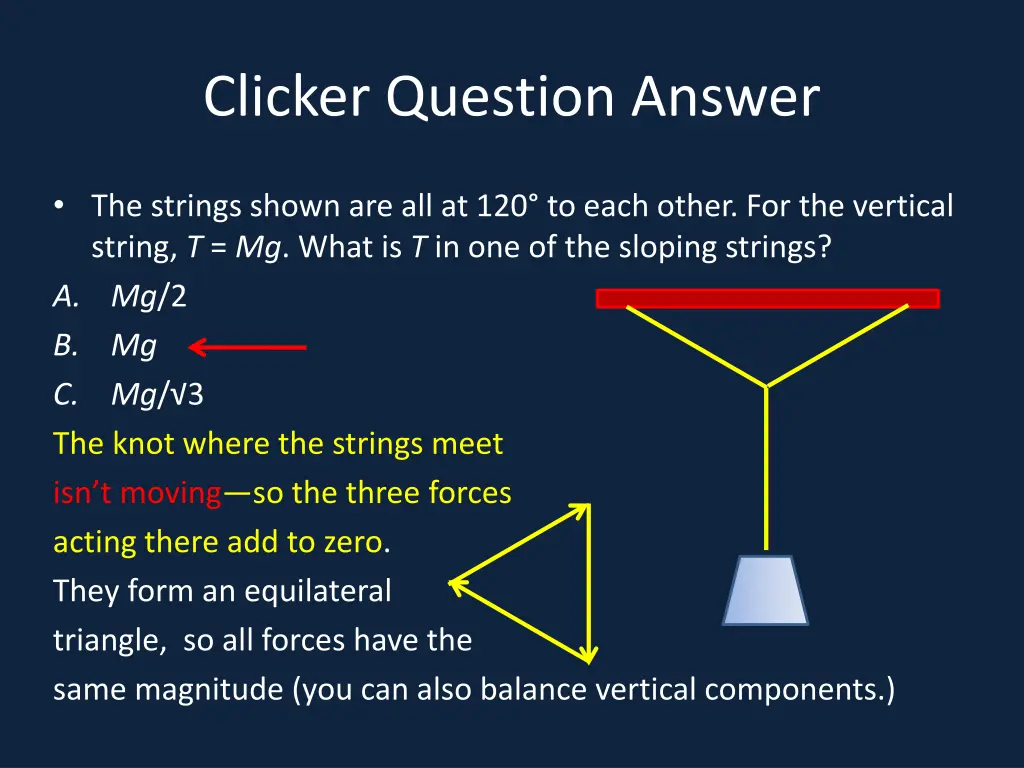 Clicker Question Answer

• The strings shown are all at 120° to each other. For the vertical string, $T = Mg$. What is $T$ in one of the sloping strings?

A. $Mg/2$
B. $Mg$
C. $Mg/\sqrt{3}$

The knot where the strings meet isn't moving—so the three forces acting there add to zero.
They form an equilateral triangle, so all forces have the same magnitude (you can also balance vertical components.)